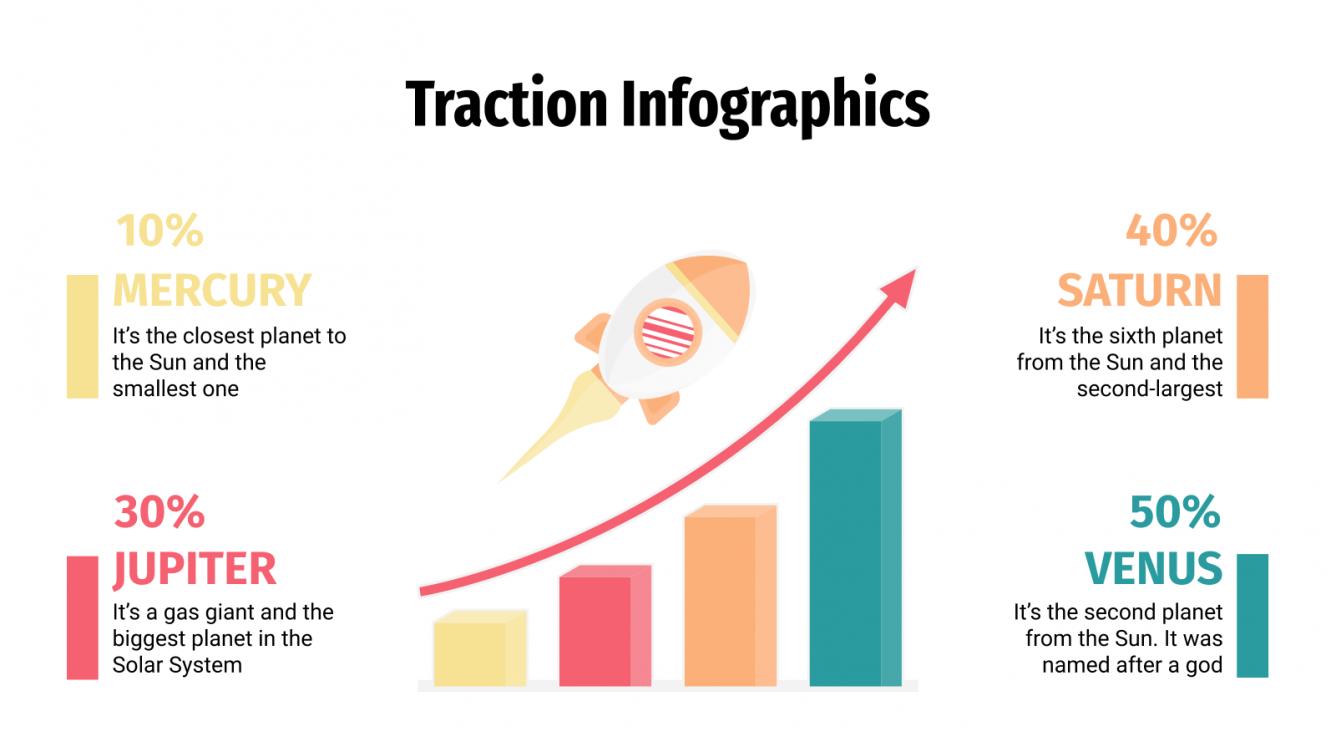 Traction Infographics

10%
MERCURY
It's the closest planet to the Sun and the smallest one

30%
JUPITER
It's a gas giant and the biggest planet in the Solar System

40%
SATURN
It's the sixth planet from the Sun and the second-largest

50%
VENUS
It's the second planet from the Sun. It was named after a god